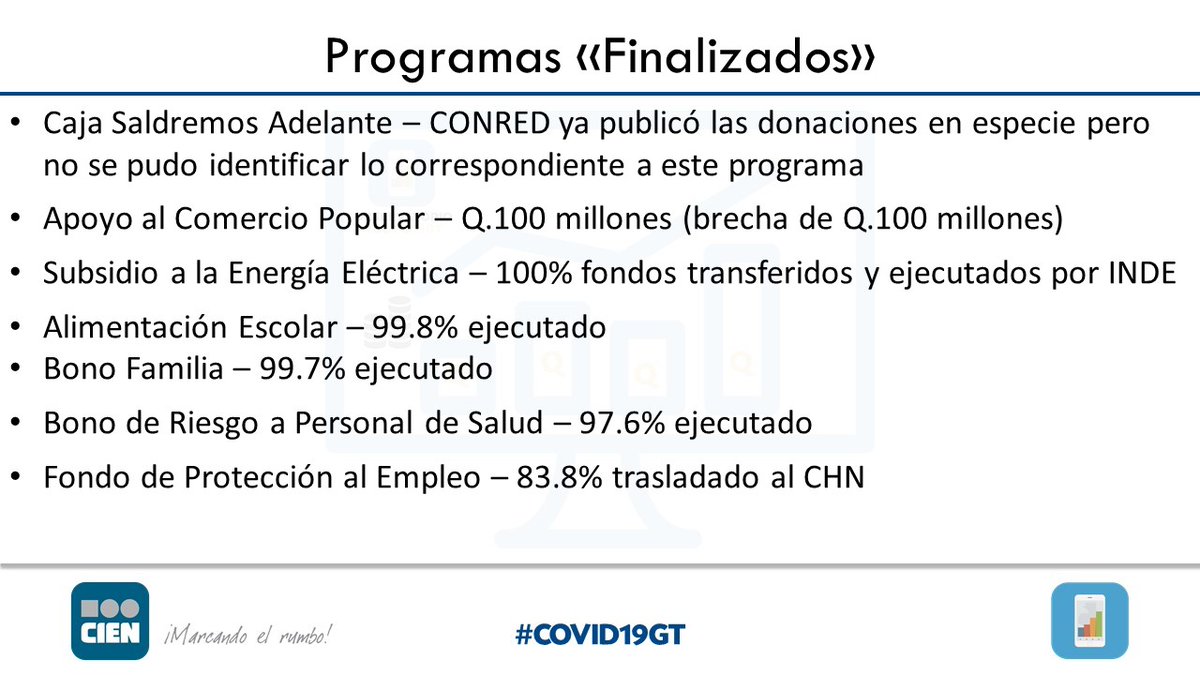 Programas «Finalizados»

• Caja Saldremos Adelante – CONRED ya publicó las donaciones en especie pero no se pudo identificar lo correspondiente a este programa

• Apoyo al Comercio Popular – Q.100 millones (brecha de Q.100 millones)

• Subsidio a la Energía Eléctrica – 100% fondos transferidos y ejecutados por INDE

• Alimentación Escolar – 99.8% ejecutado

• Bono Familia – 99.7% ejecutado

• Bono de Riesgo a Personal de Salud – 97.6% ejecutado

• Fondo de Protección al Empleo – 83.8% trasladado al CHN

CIEN ¡Marcando el rumbo!

#COVID19GT